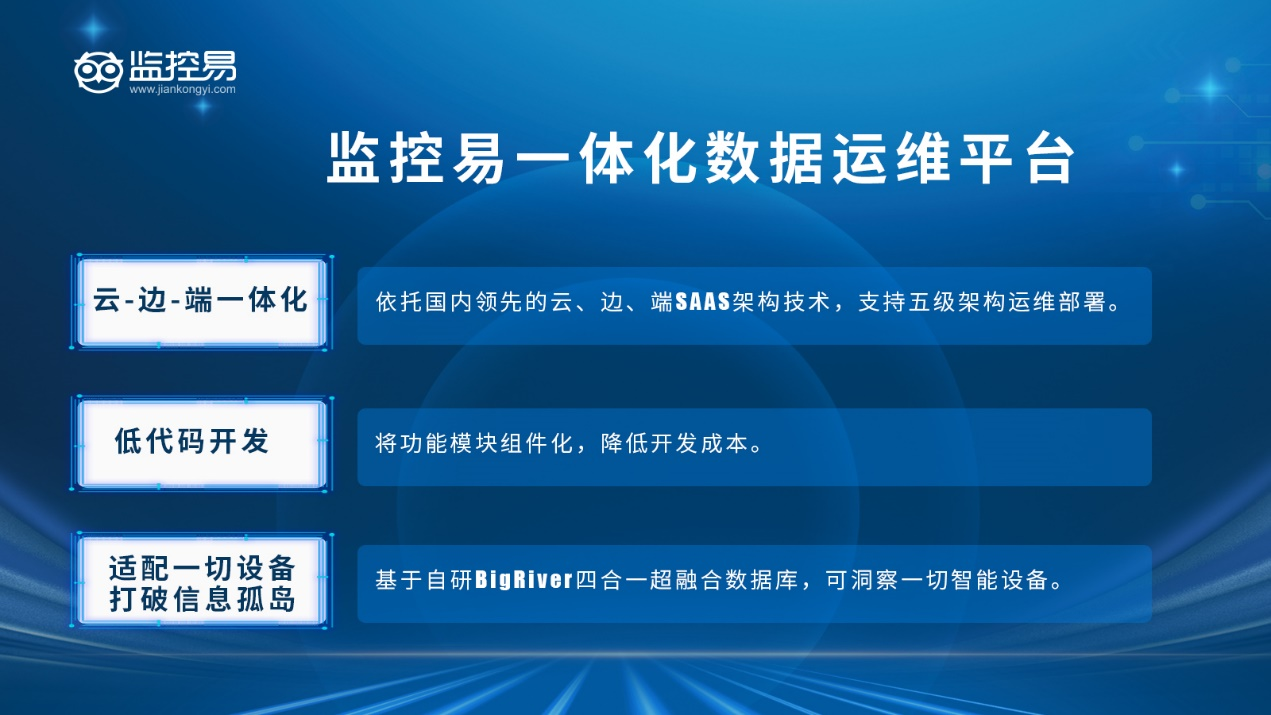 监控易
www.jiankongyi.com

监控易一体化数据运维平台

云-边-端一体化

依托国内领先的云、边、端SAAS架构技术，支持五级架构运维部署。

低代码开发

将功能模块组件化，降低开发成本。

适配一切设备
打破信息孤岛

基于自研BigRiver四合一超融合数据库，可洞察一切智能设备。